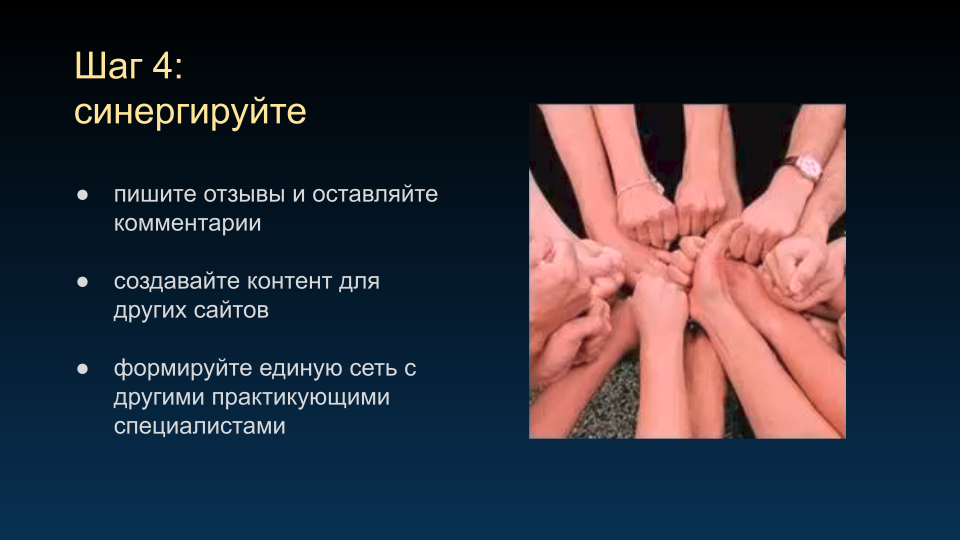 Шаг 4:
синергируйте

● пишите отзывы и оставляйте комментарии

● создавайте контент для других сайтов

● формируйте единую сеть с другими практикующими специалистами